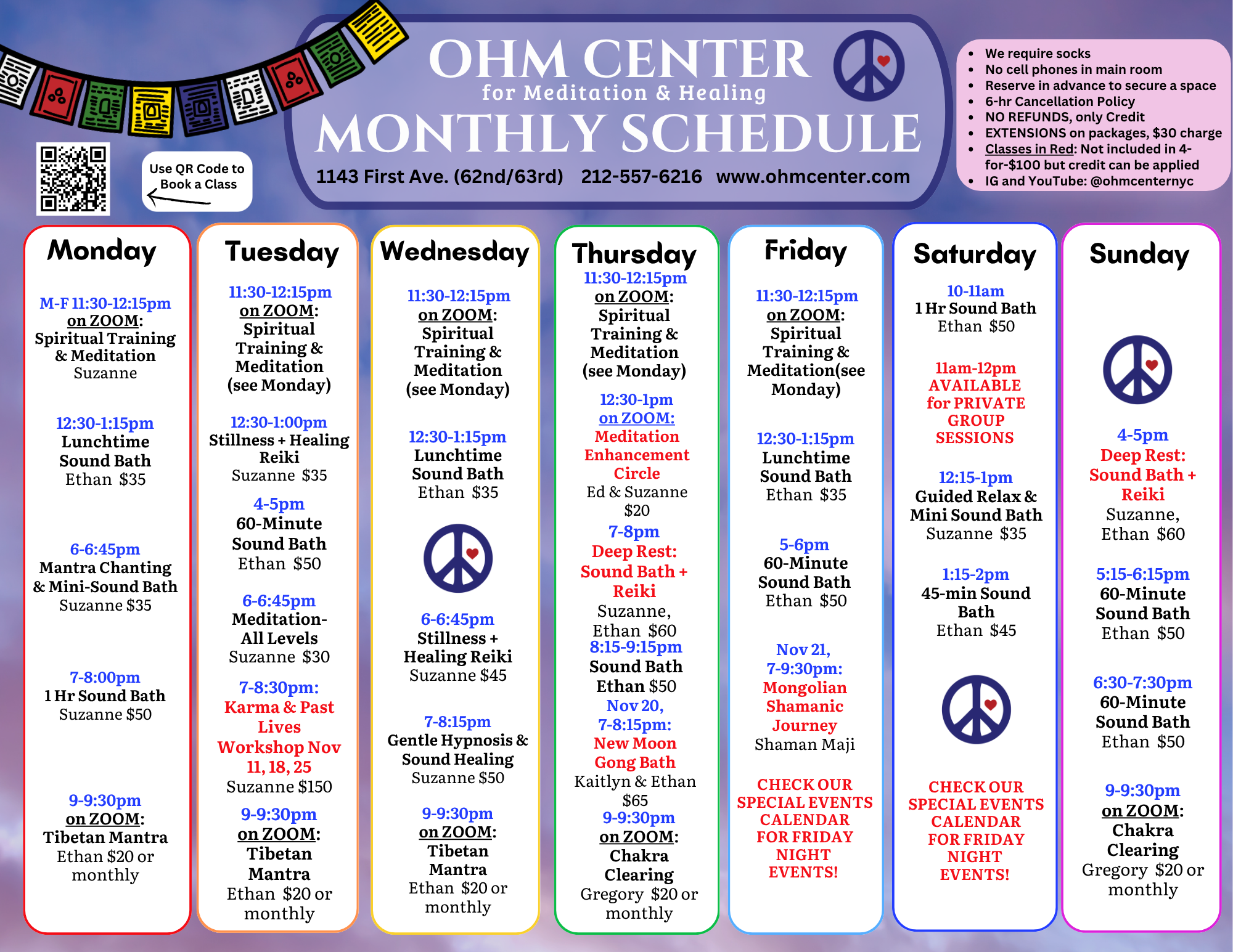 OHM CENTER
for Meditation & Healing
MONTHLY SCHEDULE
1143 First Ave. (62nd/63rd) 212-557-6216 www.ohmcenter.com

Use QR Code to Book a Class

- We require socks
- No cell phones in main room
- Reserve in advance to secure a space
- 6-hr Cancellation Policy
- NO REFUNDS, only Credit
- EXTENSIONS on packages, $30 charge
- Classes in Red: Not included in 4-for-$100 but credit can be applied
- IG and YouTube: @ohmcenternyc

Monday

M-F 11:30-12:15pm on ZOOM: Spiritual Training & Meditation Suzanne

12:30-1:15pm Lunchtime Sound Bath Ethan $35

6-6:45pm Mantra Chanting & Mini-Sound Bath Suzanne $35

7-8:00pm 1 Hr Sound Bath Suzanne $50

9-9:30pm on ZOOM: Tibetan Mantra Ethan $20 or monthly

Tuesday

11:30-12:15pm on ZOOM: Spiritual Training & Meditation (see Monday)

12:30-1:00pm Stillness + Healing Reiki Suzanne $35

4-5pm 60-Minute Sound Bath Ethan $50

6-6:45pm Meditation-All Levels Suzanne $30

7-8:30pm: Karma & Past Lives Workshop Nov 11, 18, 25 Suzanne $150

9-9:30pm on ZOOM: Tibetan Mantra Ethan $20 or monthly

Wednesday

11:30-12:15pm on ZOOM: Spiritual Training & Meditation (see Monday)

12:30-1:15pm Lunchtime Sound Bath Ethan $35

6-6:45pm Stillness + Healing Reiki Suzanne $45

7-8:15pm Gentle Hypnosis & Sound Healing Suzanne $50

9-9:30pm on ZOOM: Tibetan Mantra Ethan $20 or monthly

Thursday

11:30-12:15pm on ZOOM: Spiritual Training & Meditation (see Monday)

12:30-1pm on ZOOM: Meditation Enhancement Circle Ed & Suzanne $20

7-8pm Deep Rest: Sound Bath + Reiki Suzanne, Ethan $60

8:15-9:15pm Sound Bath Ethan $50

Nov 20, 7-8:15pm: New Moon Gong Bath Kaitlyn & Ethan $65

9-9:30pm on ZOOM: Chakra Clearing Gregory $20 or monthly

Friday

11:30-12:15pm on ZOOM: Spiritual Training & Meditation(see Monday)

12:30-1:15pm Lunchtime Sound Bath Ethan $35

5-6pm 60-Minute Sound Bath Ethan $50

Nov 21, 7-9:30pm: Mongolian Shamanic Journey Shaman Maji

CHECK OUR SPECIAL EVENTS CALENDAR FOR FRIDAY NIGHT EVENTS!

Saturday

10-11am 1 Hr Sound Bath Ethan $50

11am-12pm AVAILABLE for PRIVATE GROUP SESSIONS

12:15-1pm Guided Relax & Mini Sound Bath Suzanne $35

1:15-2pm 45-min Sound Bath Ethan $45

CHECK OUR SPECIAL EVENTS CALENDAR FOR FRIDAY NIGHT EVENTS!

Sunday

4-5pm Deep Rest: Sound Bath + Reiki Suzanne, Ethan $60

5:15-6:15pm 60-Minute Sound Bath Ethan $50

6:30-7:30pm 60-Minute Sound Bath Ethan $50

9-9:30pm on ZOOM: Chakra Clearing Gregory $20 or monthly